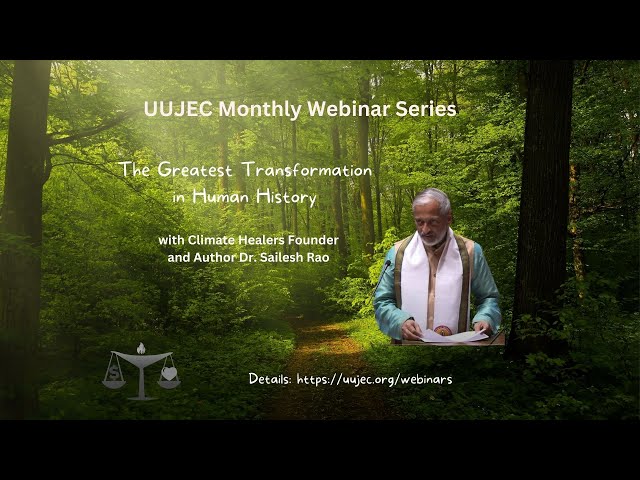 UUJEC Monthly Webinar Series

The Greatest Transformation in Human History

with Climate Healers Founder and Author Dr. Sailesh Rao

$

Details: https://uujec.org/webinars